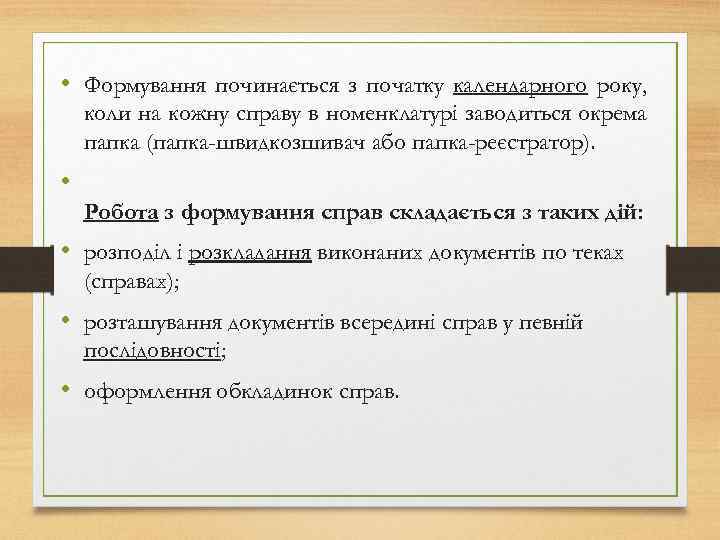 • Формування починається з початку календарного року, коли на кожну справу в номенклатурі заводиться окрема папка (папка-швидкозшивач або папка-реєстратор).

•

Робота з формування справ складається з таких дій:

• розподіл і розкладання виконаних документів по теках (справах);

• розташування документів всередині справ у певній послідовності;

• оформлення обкладинок справ.